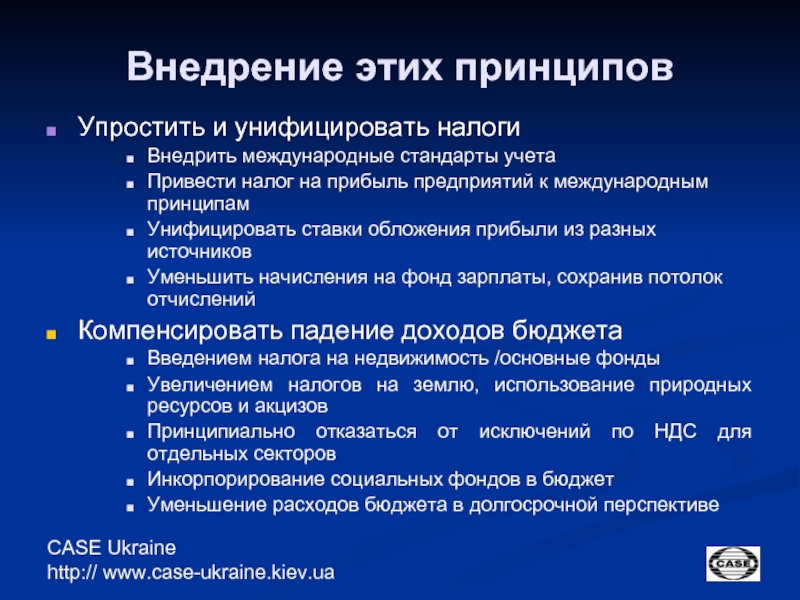 Внедрение этих принципов

Упростить и унифицировать налоги

Внедрить международные стандарты учета

Привести налог на прибыль предприятий к международным принципам

Унифицировать ставки обложения прибыли из разных источников

Уменьшить начисления на фонд зарплаты, сохранив потолок отчислений

Компенсировать падение доходов бюджета

Введением налога на недвижимость /основные фонды

Увеличением налогов на землю, использование природных ресурсов и акцизов

Принципиально отказаться от исключений по НДС для отдельных секторов

Инкорпорирование социальных фондов в бюджет

Уменьшение расходов бюджета в долгосрочной перспективе

CASE Ukraine
http:// www.case-ukraine.kiev.ua

CASE